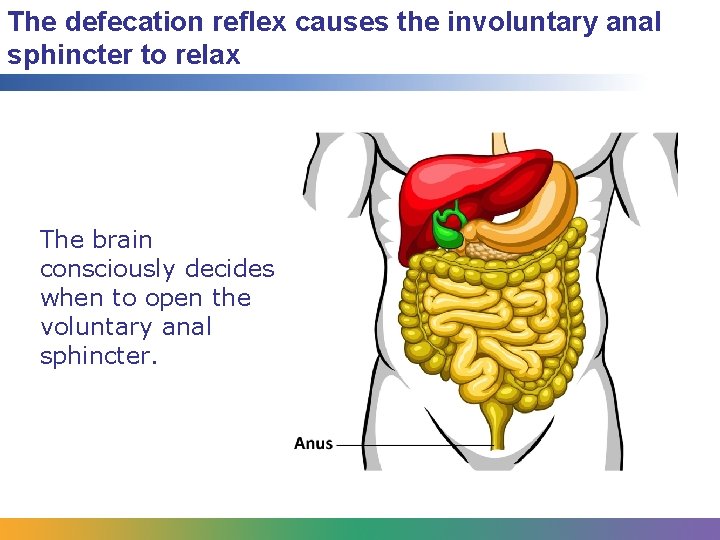 The defecation reflex causes the involuntary anal sphincter to relax

The brain consciously decides when to open the voluntary anal sphincter.

Anus